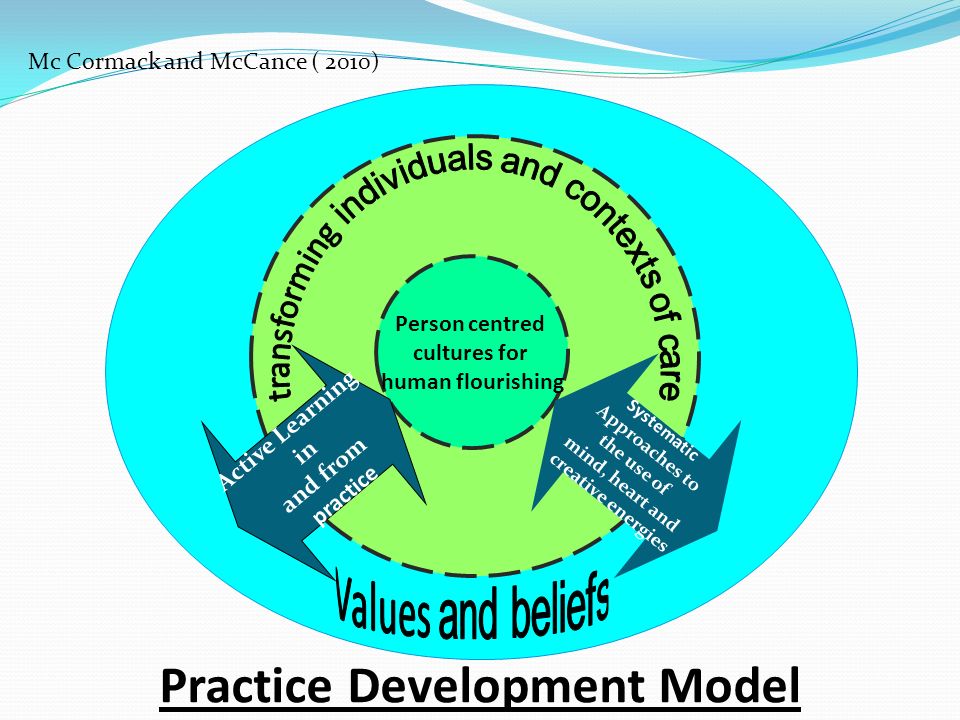 Mc Cormack and McCance ( 2010)

transforming individuals and contexts of care

Person centred cultures for human flourishing

Active Learning in and from practice

Systematic Approaches to the use of mind, heart and creative energies

Values and beliefs

Practice Development Model